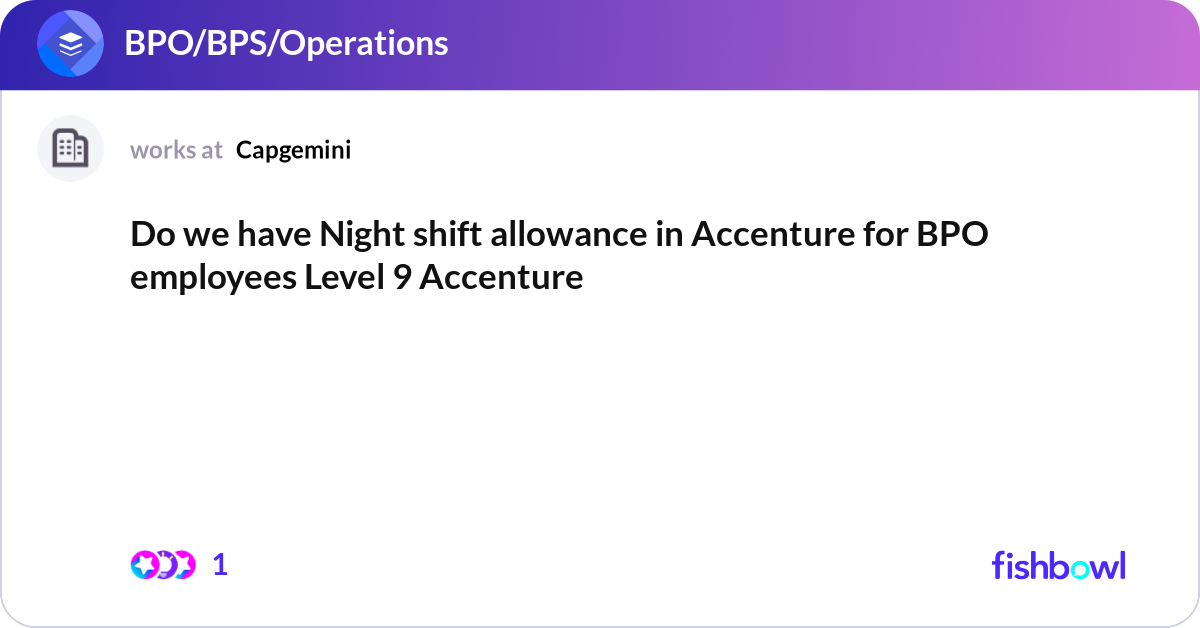 BPO/BPS/Operations

works at Capgemini

Do we have Night shift allowance in Accenture for BPO employees Level 9 Accenture

1

fishbowl